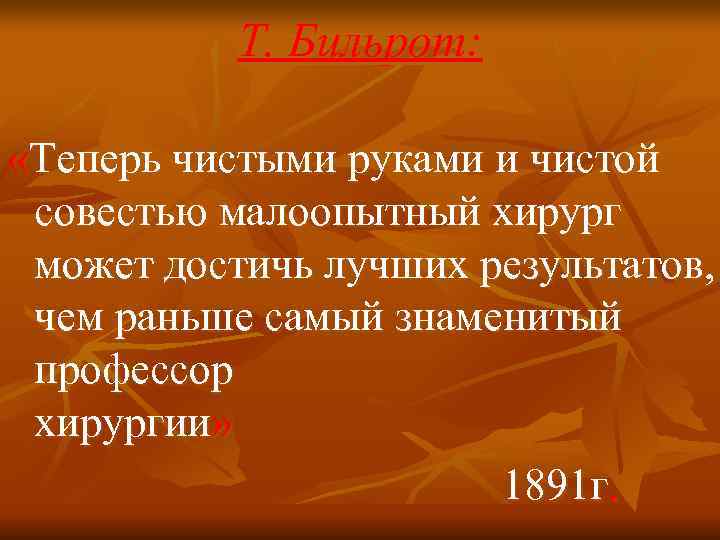 Т. Бильрот:

«Теперь чистыми руками и чистой совестью малоопытный хирург может достичь лучших результатов, чем раньше самый знаменитый профессор хирургии»

1891г.